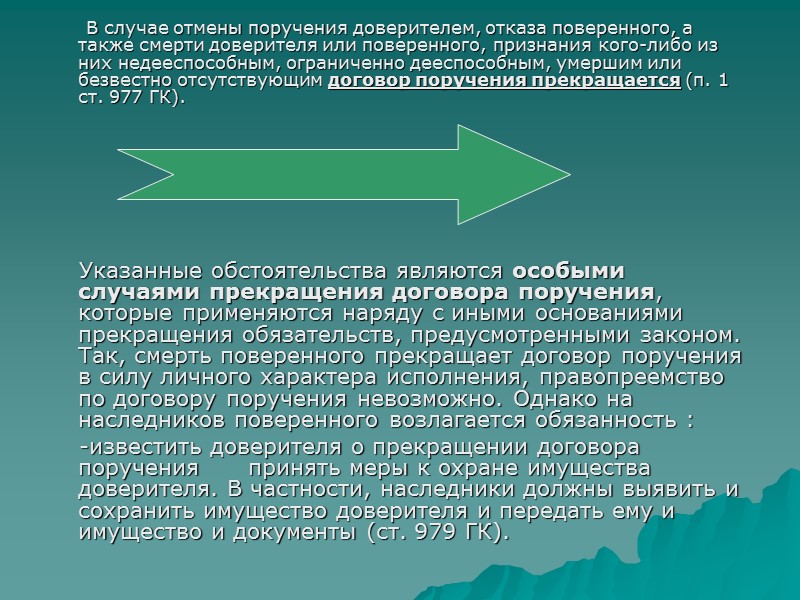 В случае отмены поручения доверителем, отказа поверенного, а также смерти доверителя или поверенного, признания кого-либо из них недееспособным, ограниченно дееспособным, умершим или безвестно отсутствующим договор поручения прекращается (п. 1 ст. 977 ГК).

Указанные обстоятельства являются особыми случаями прекращения договора поручения, которые применяются наряду с иными основаниями прекращения обязательств, предусмотренными законом. Так, смерть поверенного прекращает договор поручения в силу личного характера исполнения, правопреемство по договору поручения невозможно. Однако на наследников поверенного возлагается обязанность :

-известить доверителя о прекращении договора поручения принять меры к охране имущества доверителя. В частности, наследники должны выявить и сохранить имущество доверителя и передать ему и имущество и документы (ст. 979 ГК).